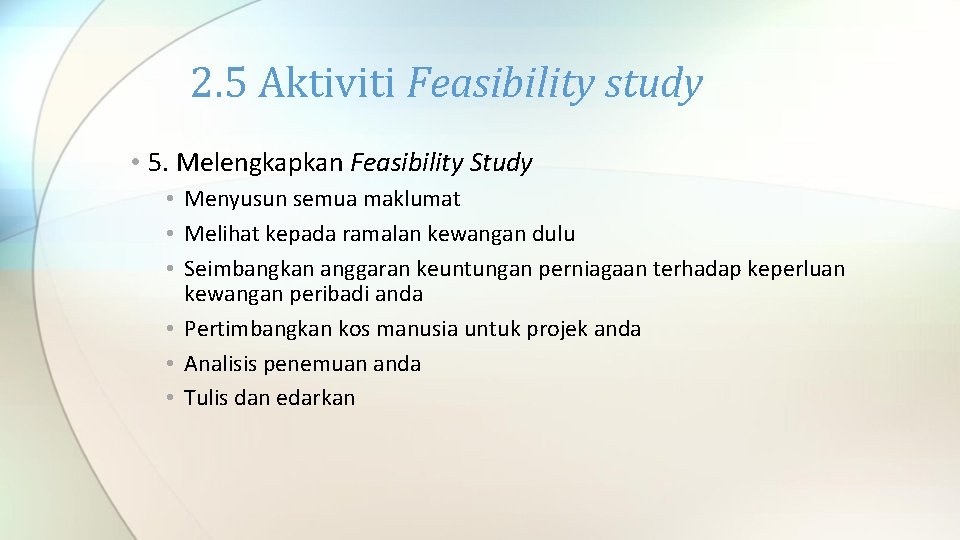 2.5 Aktiviti Feasibility study

• 5. Melengkapkan Feasibility Study
  • Menyusun semua maklumat
  • Melihat kepada ramalan kewangan dulu
  • Seimbangkan anggaran keuntungan perniagaan terhadap keperluan kewangan peribadi anda
  • Pertimbangkan kos manusia untuk projek anda
  • Analisis penemuan anda
  • Tulis dan edarkan